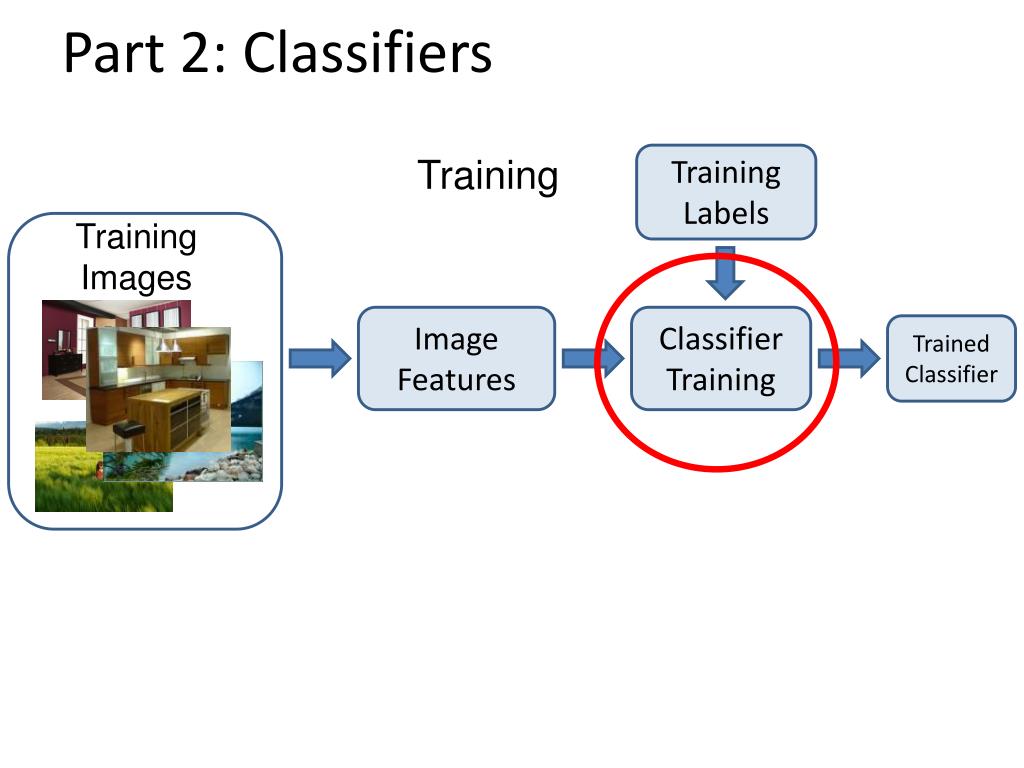 Part 2: Classifiers

Training

Training Labels

Training Images

Image Features

Classifier Training

Trained Classifier